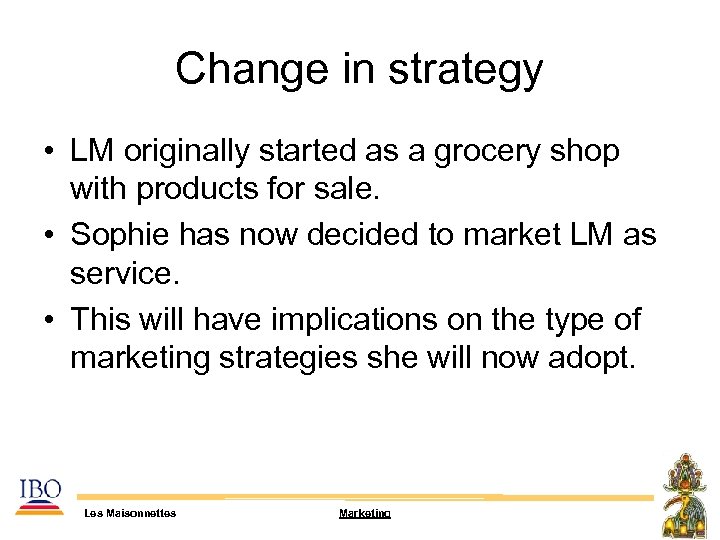 Change in strategy

• LM originally started as a grocery shop with products for sale.
• Sophie has now decided to market LM as service.
• This will have implications on the type of marketing strategies she will now adopt.

IBO

Les Maisonnettes

Marketing